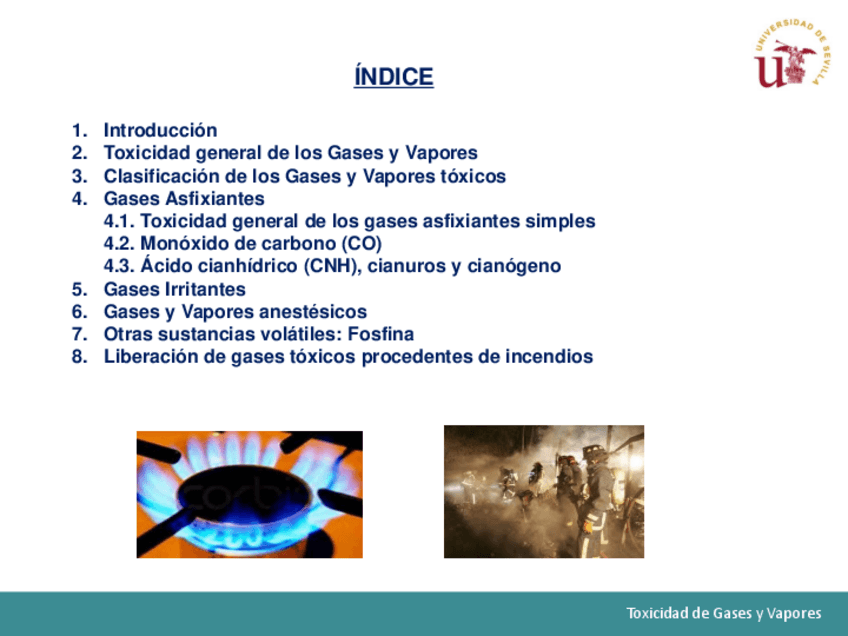 UNIVERSIDAD DE SEVILLA

ÍNDICE

1. Introducción
2. Toxicidad general de los Gases y Vapores
3. Clasificación de los Gases y Vapores tóxicos
4. Gases Asfixiantes
4.1. Toxicidad general de los gases asfixiantes simples
4.2. Monóxido de carbono (CO)
4.3. Ácido cianhídrico (CNH), cianuros y cianógeno
5. Gases Irritantes
6. Gases y Vapores anestésicos
7. Otras sustancias volátiles: Fosfina
8. Liberación de gases tóxicos procedentes de incendios

corbis

Toxicidad de Gases y Vapores